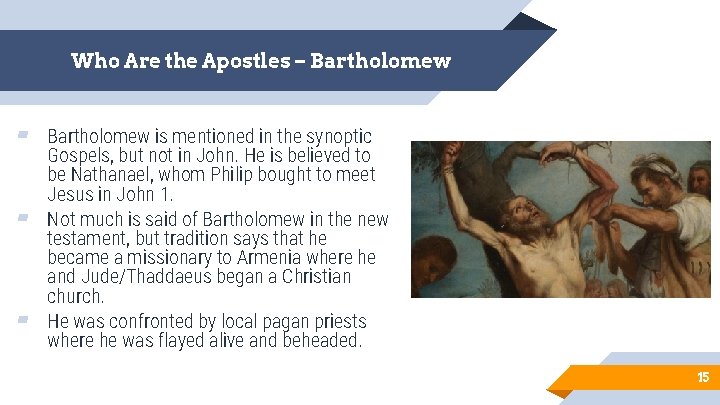 Who Are the Apostles – Bartholomew

Bartholomew is mentioned in the synoptic Gospels, but not in John. He is believed to be Nathanael, whom Philip bought to meet Jesus in John 1.

Not much is said of Bartholomew in the new testament, but tradition says that he became a missionary to Armenia where he and Jude/Thaddaeus began a Christian church.

He was confronted by local pagan priests where he was flayed alive and beheaded.

15